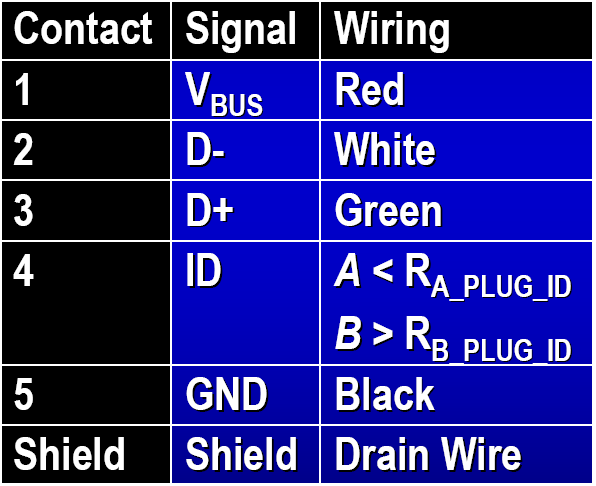 | Contact | Signal | Wiring |
|---|---|---|
| 1 | $V_{BUS}$ | Red |
| 2 | D- | White |
| 3 | D+ | Green |
| 4 | ID | $A < R_{A\_PLUG\_ID}$ $B > R_{B\_PLUG\_ID}$ |
| 5 | GND | Black |
| Shield | Shield | Drain Wire |